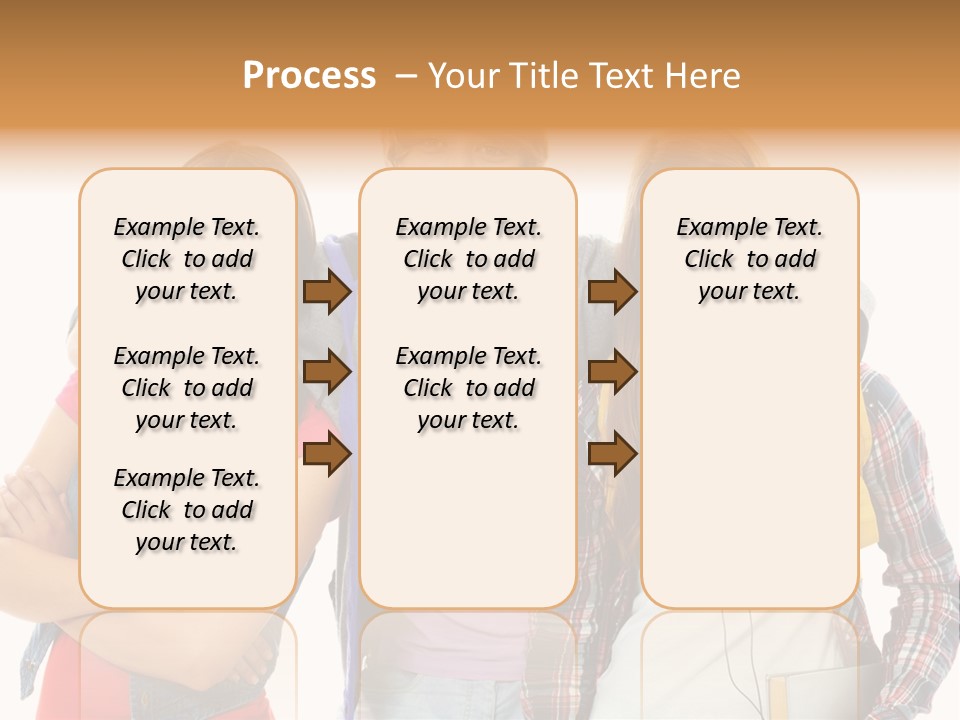 Process – Your Title Text Here

Example Text. Click to add your text.

Example Text. Click to add your text.

Example Text. Click to add your text.

Example Text. Click to add your text.

Example Text. Click to add your text.

Example Text. Click to add your text.